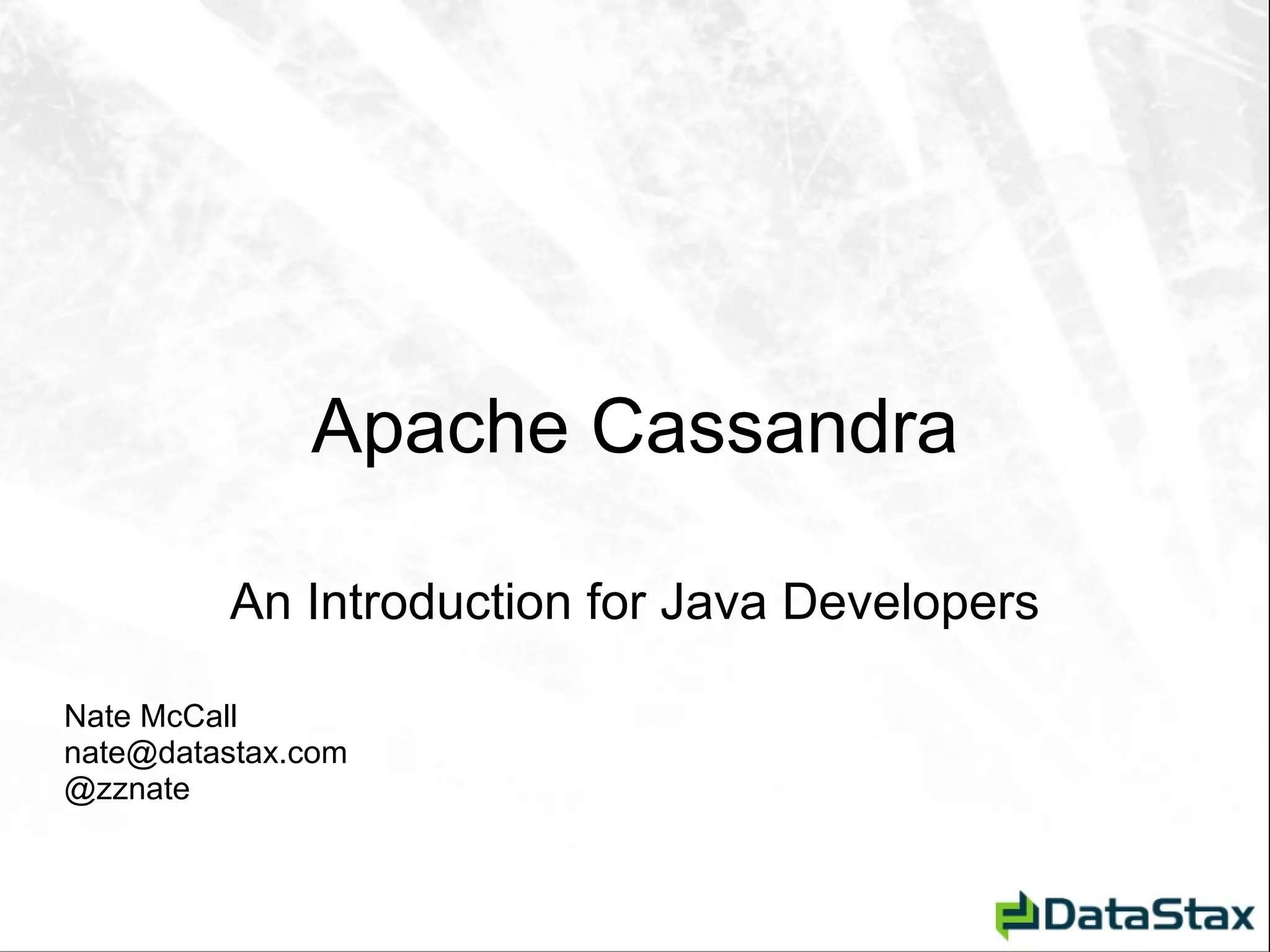 Apache Cassandra

An Introduction for Java Developers

Nate McCall
nate@datastax.com
@zznate

DataStax